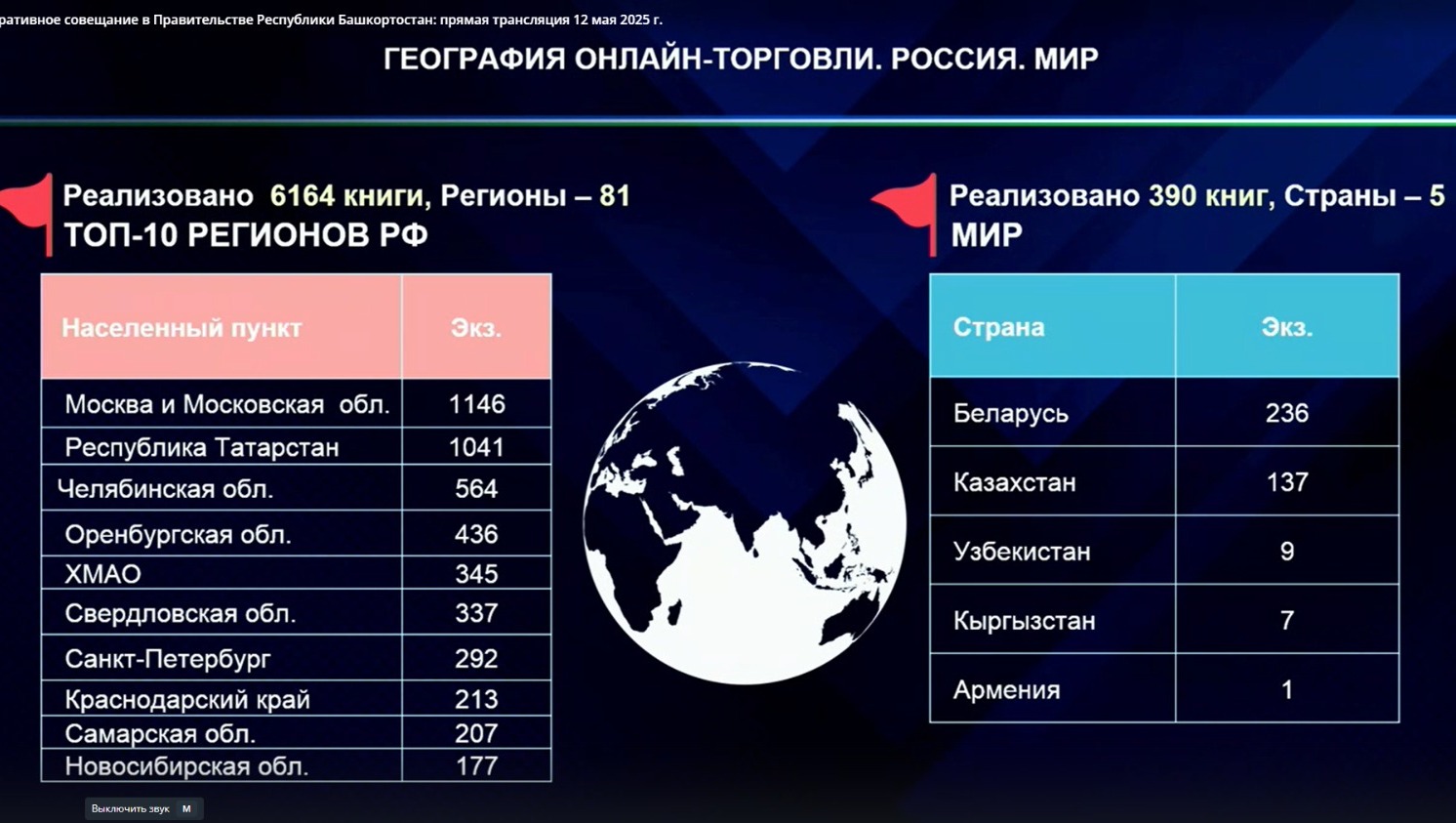 ративное совещание в Правительстве Республики Башкортостан: прямая трансляция 12 мая 2025 г.

ГЕОГРАФИЯ ОНЛАЙН-ТОРГОВЛИ. РОССИЯ. МИР

Реализовано 6164 книги, Регионы – 81
ТОП-10 РЕГИОНОВ РФ

| Населенный пункт | Экз. |
|---|---|
| Москва и Московская обл. | 1146 |
| Республика Татарстан | 1041 |
| Челябинская обл. | 564 |
| Оренбургская обл. | 436 |
| ХМАО | 345 |
| Свердловская обл. | 337 |
| Санкт-Петербург | 292 |
| Краснодарский край | 213 |
| Самарская обл. | 207 |
| Новосибирская обл. | 177 |

Реализовано 390 книг, Страны – 5
МИР

| Страна | Экз. |
|---|---|
| Беларусь | 236 |
| Казахстан | 137 |
| Узбекистан | 9 |
| Кыргызстан | 7 |
| Армения | 1 |

Выключить звук M